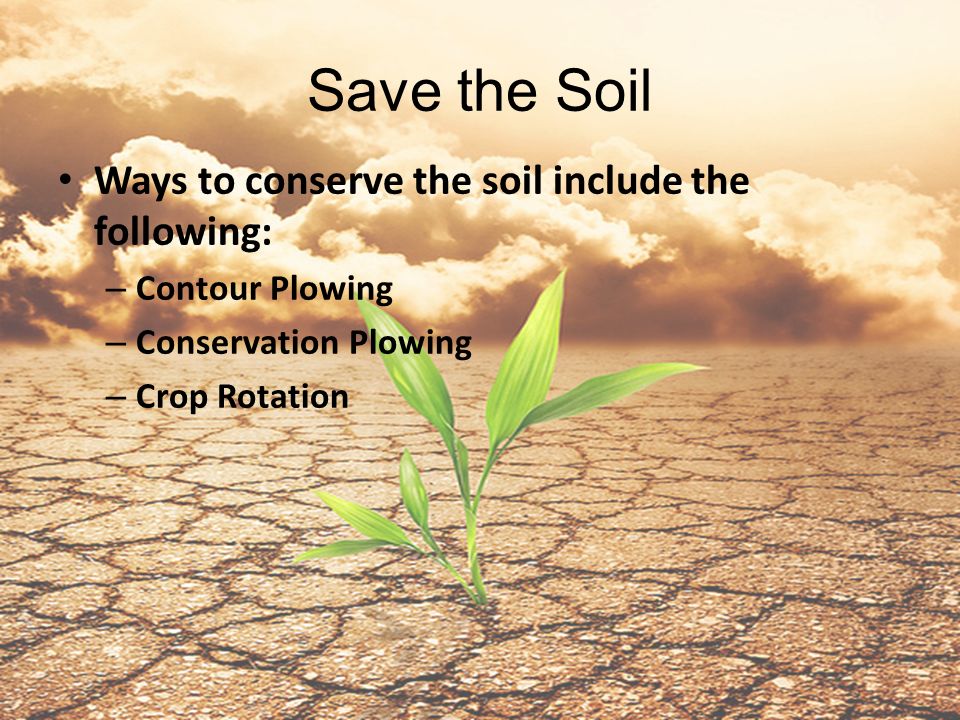 Save the Soil

• Ways to conserve the soil include the following:
– Contour Plowing
– Conservation Plowing
– Crop Rotation